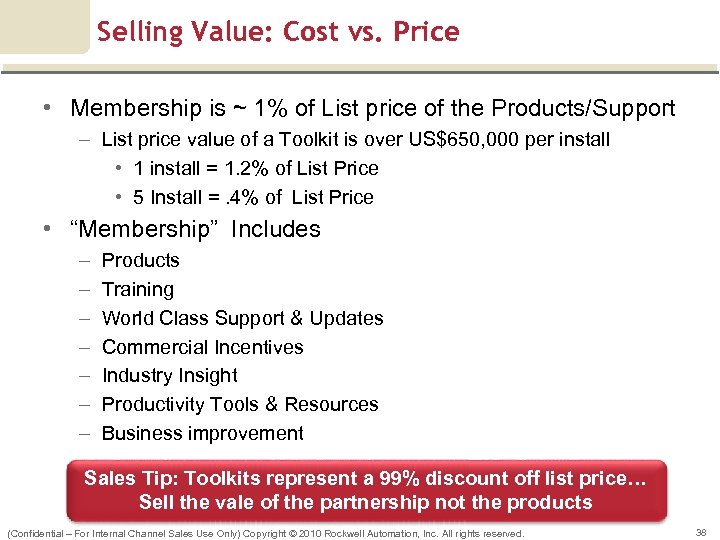 Selling Value: Cost vs. Price

• Membership is ~ 1% of List price of the Products/Support
– List price value of a Toolkit is over US$650,000 per install
• 1 install = 1.2% of List Price
• 5 Install = .4% of List Price

• "Membership" Includes
– Products
– Training
– World Class Support & Updates
– Commercial Incentives
– Industry Insight
– Productivity Tools & Resources
– Business improvement

Sales Tip: Toolkits represent a 99% discount off list price… Sell the vale of the partnership not the products

(Confidential – For Internal Channel Sales Use Only) Copyright © 2010 Rockwell Automation, Inc. All rights reserved.

38